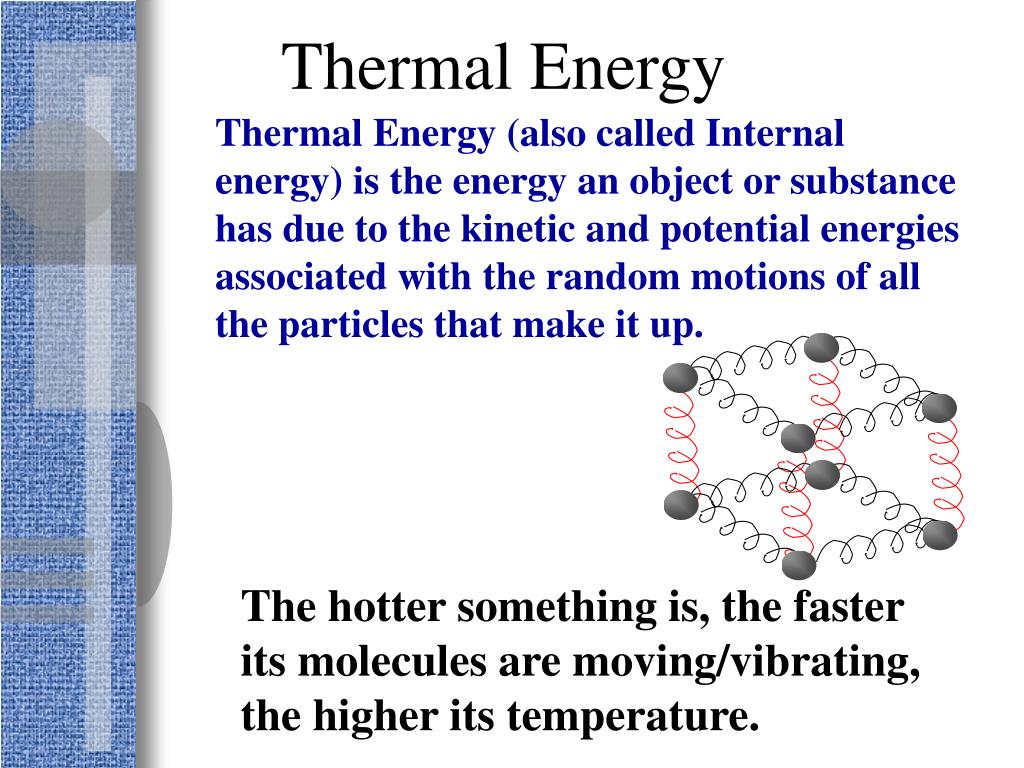 Thermal Energy

Thermal Energy (also called Internal energy) is the energy an object or substance has due to the kinetic and potential energies associated with the random motions of all the particles that make it up.

The hotter something is, the faster its molecules are moving/vibrating, the higher its temperature.